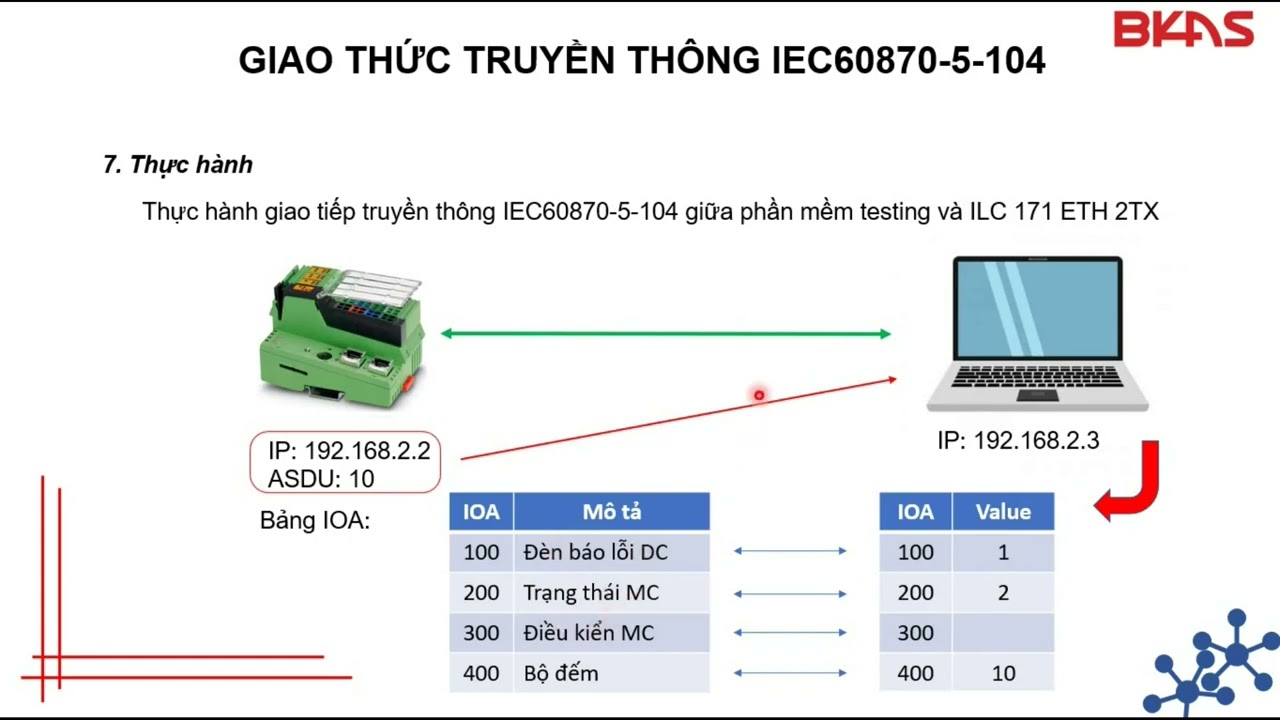 BKAS

GIAO THỨC TRUYỀN THÔNG IEC60870-5-104

7. Thực hành

Thực hành giao tiếp truyền thông IEC60870-5-104 giữa phần mềm testing và ILC 171 ETH 2TX

IP: 192.168.2.2
ASDU: 10

IP: 192.168.2.3

Bảng IOA:

| IOA | Mô tả |
|---|---|
| 100 | Đèn báo lỗi DC |
| 200 | Trạng thái MC |
| 300 | Điều kiển MC |
| 400 | Bộ đếm |

| IOA | Value |
|---|---|
| 100 | 1 |
| 200 | 2 |
| 300 | |
| 400 | 10 |